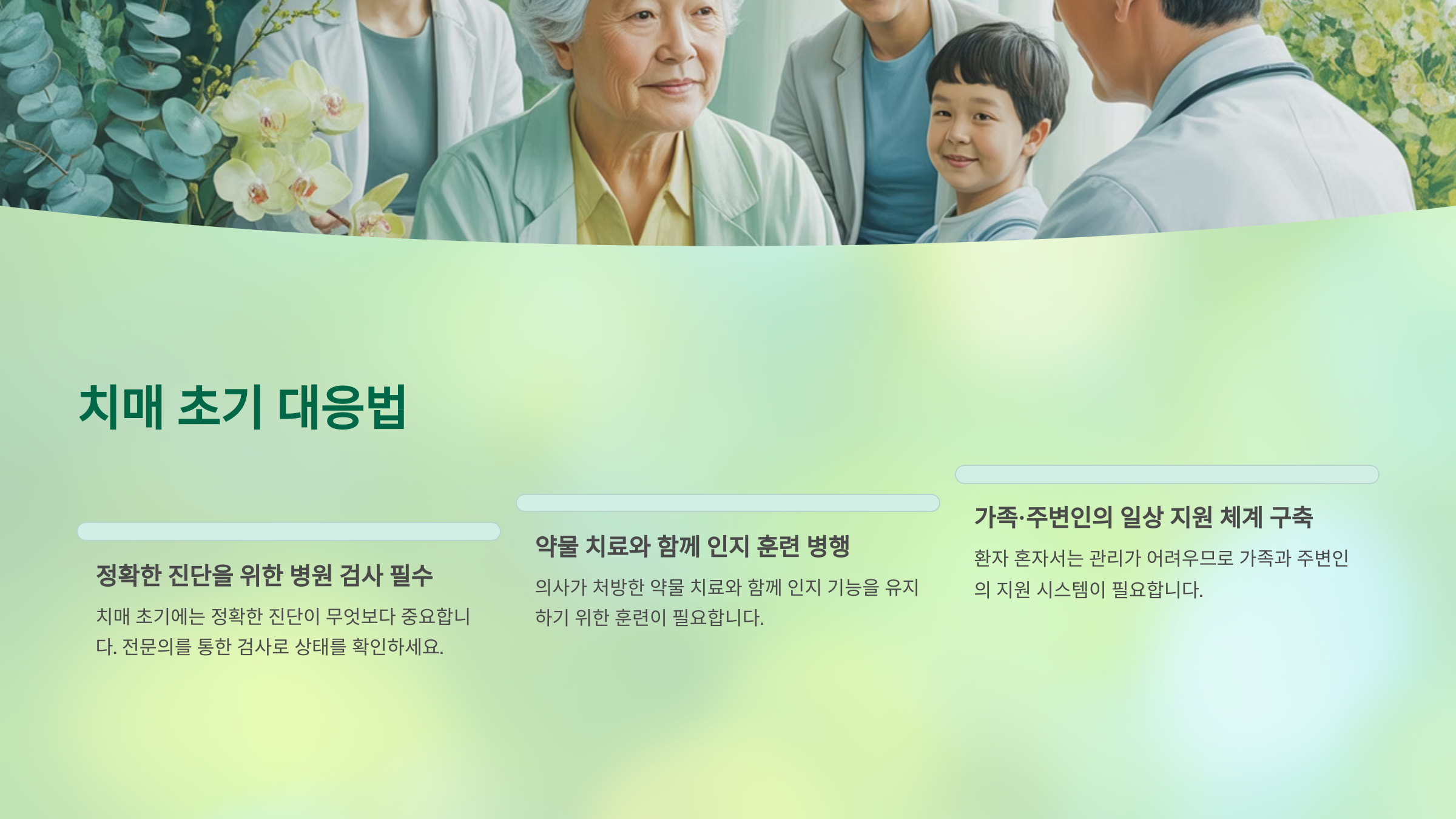 치매 초기 대응법

정확한 진단을 위한 병원 검사 필수

치매 초기에는 정확한 진단이 무엇보다 중요합니다. 전문의를 통한 검사로 상태를 확인하세요.

약물 치료와 함께 인지 훈련 병행

의사가 처방한 약물 치료와 함께 인지 기능을 유지하기 위한 훈련이 필요합니다.

가족·주변인의 일상 지원 체계 구축

환자 혼자서는 관리가 어려우므로 가족과 주변인의 지원 시스템이 필요합니다.